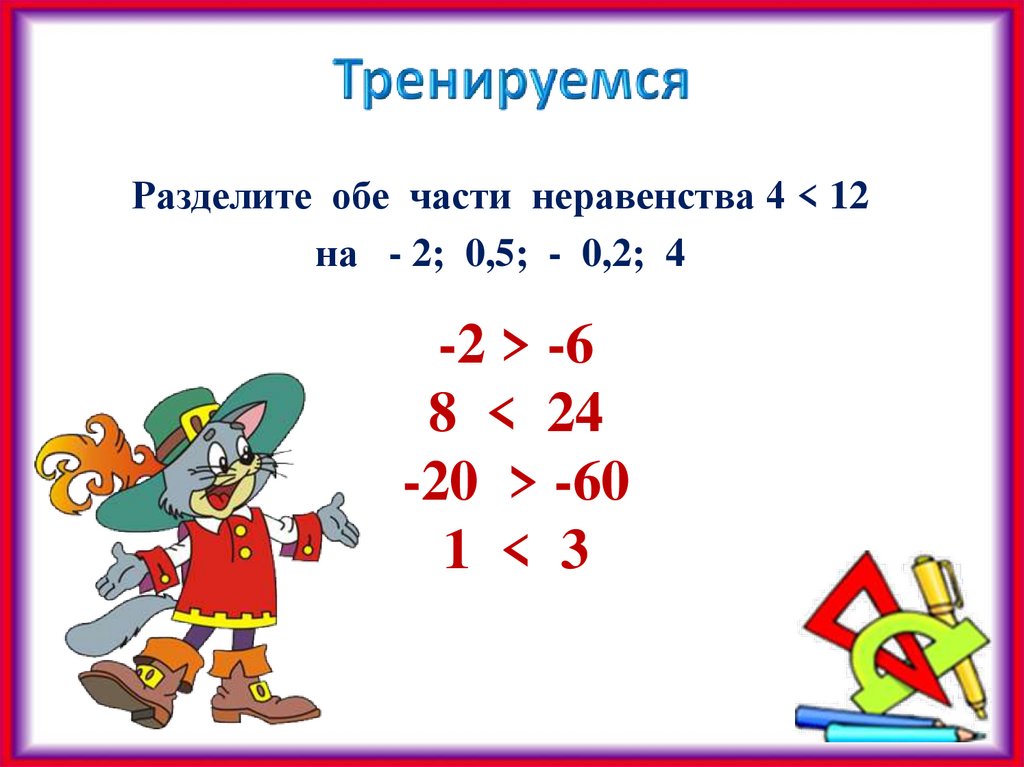 Тренируемся

Разделите обе части неравенства $4 < 12$ на $-2$; $0,5$; $-0,2$; $4$

$-2 > -6$
$8 < 24$
$-20 > -60$
$1 < 3$